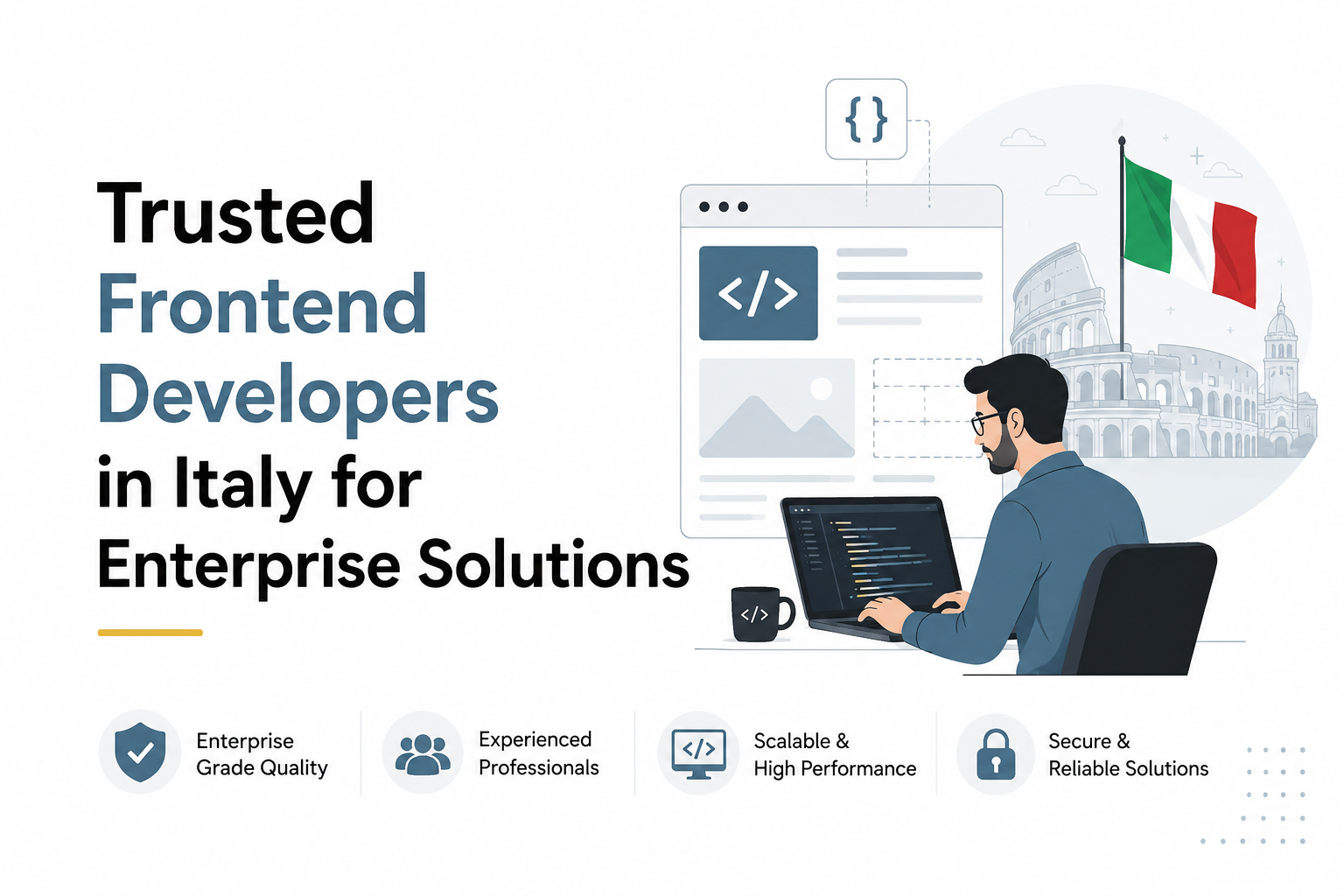 Trusted Frontend Developers in Italy for Enterprise Solutions

{ }

</>

</>

Enterprise Grade Quality

Experienced Professionals

</>

Scalable & High Performance

Secure & Reliable Solutions